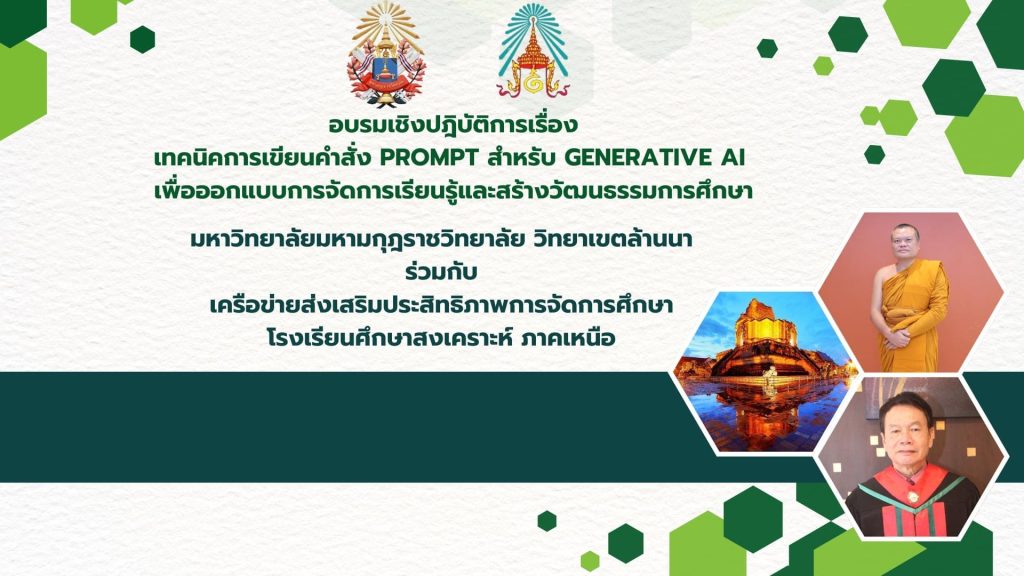 อบรมเชิงปฏิบัติการเรื่อง
เทคนิคการเขียนคำสั่ง PROMPT สำหรับ GENERATIVE AI
เพื่อออกแบบการจัดการเรียนรู้และสร้างวัฒนธรรมการศึกษา

มหาวิทยาลัยมหามกุฏราชวิทยาลัย วิทยาเขตล้านนา
ร่วมกับ
เครือข่ายส่งเสริมประสิทธิภาพการจัดการศึกษา
โรงเรียนศึกษาสงเคราะห์ ภาคเหนือ